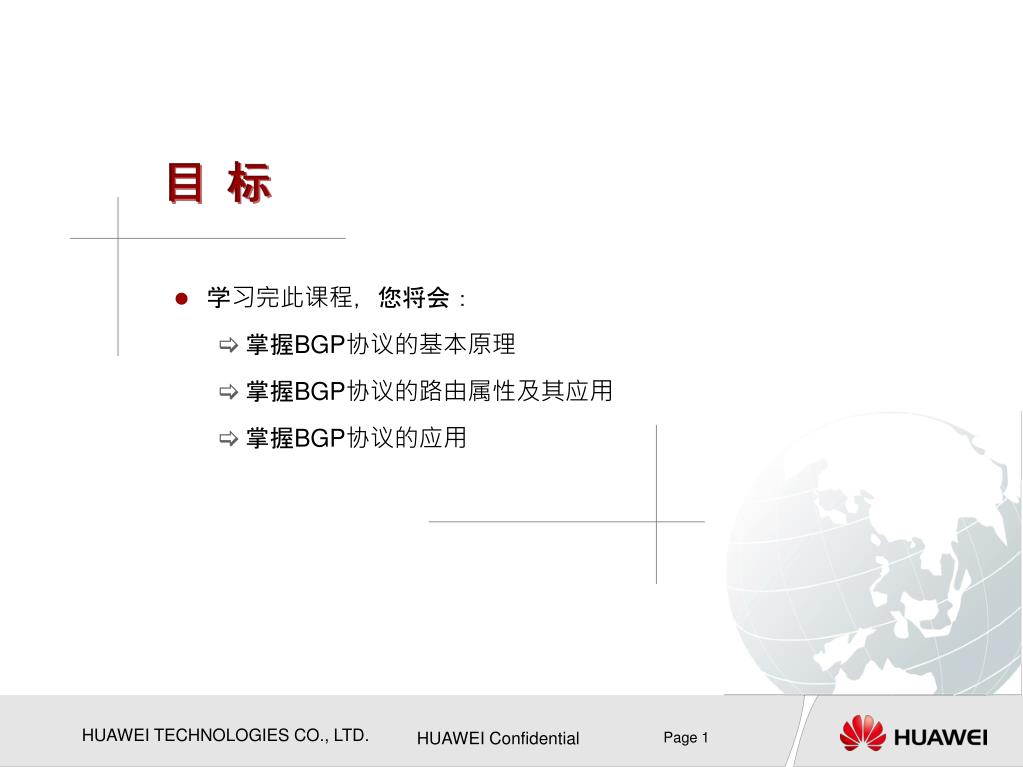 目 标

学习完此课程，您将会：

掌握BGP协议的基本原理

掌握BGP协议的路由属性及其应用

掌握BGP协议的应用

HUAWEI TECHNOLOGIES CO., LTD.

HUAWEI Confidential

Page 1

HUAWEI